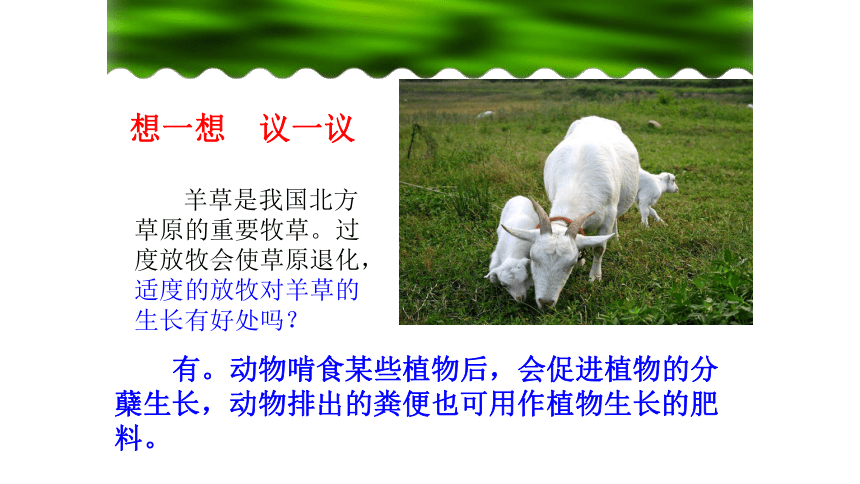 想一想　议一议

羊草是我国北方草原的重要牧草。过度放牧会使草原退化，适度的放牧对羊草的生长有好处吗？

有。动物啃食某些植物后，会促进植物的分蘖生长，动物排出的粪便也可用作植物生长的肥料。